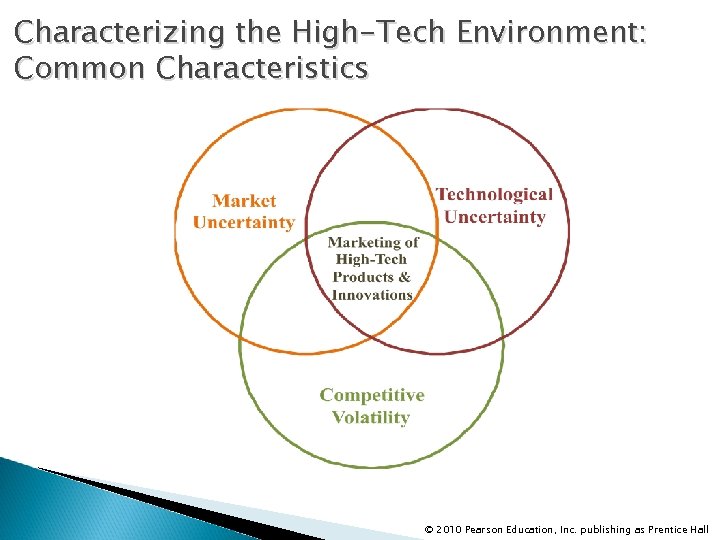 Characterizing the High-Tech Environment: Common Characteristics

Market Uncertainty

Technological Uncertainty

Marketing of High-Tech Products & Innovations

Competitive Volatility

© 2010 Pearson Education, Inc. publishing as Prentice Hall